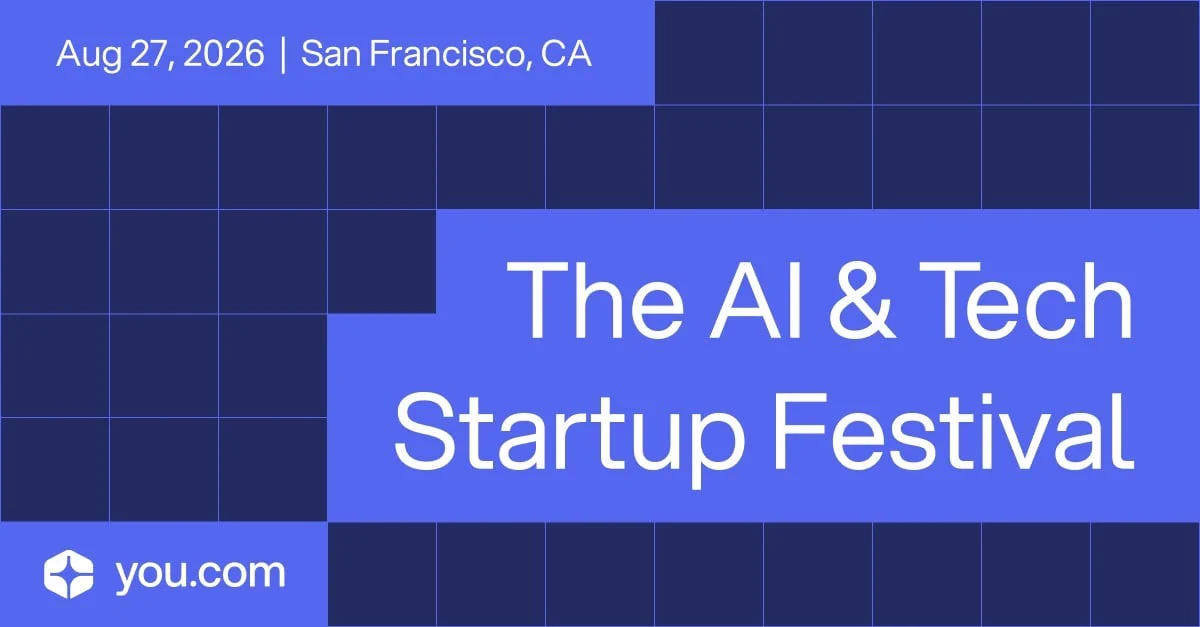 Aug 27, 2026 | San Francisco, CA

The AI & Tech Startup Festival

you.com